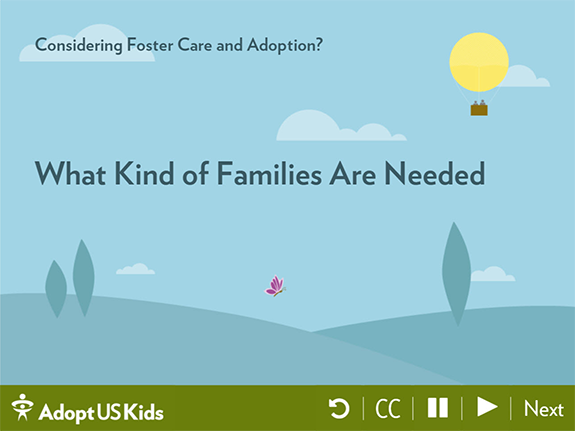 Considering Foster Care and Adoption?

What Kind of Families Are Needed

AdoptUSKids

CC

Next